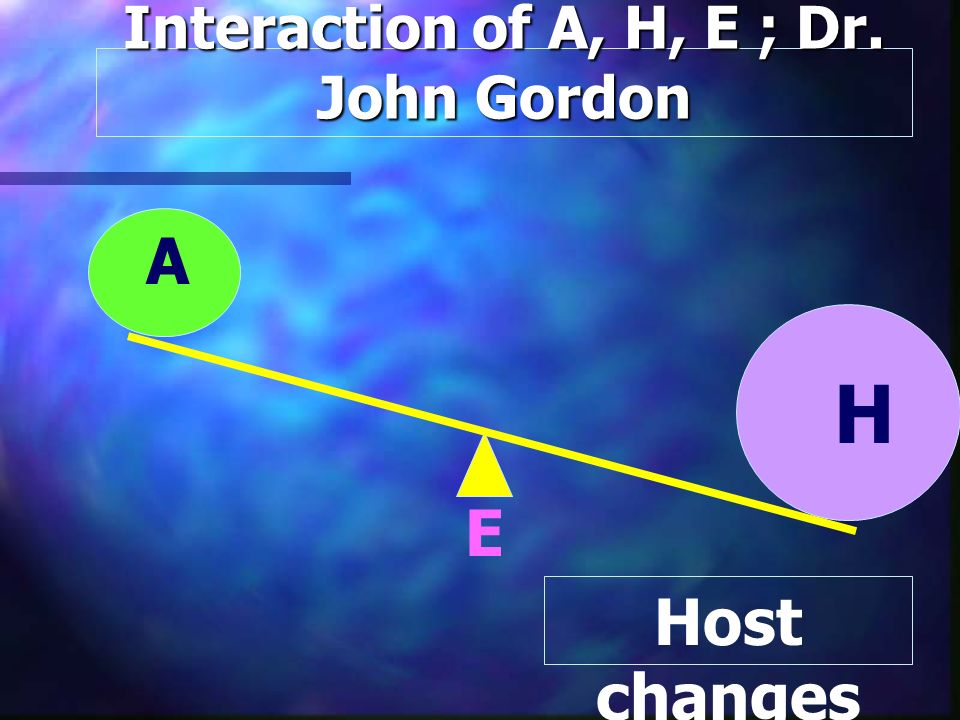 Interaction of A, H, E ; Dr. John Gordon

A

H

E

Host changes